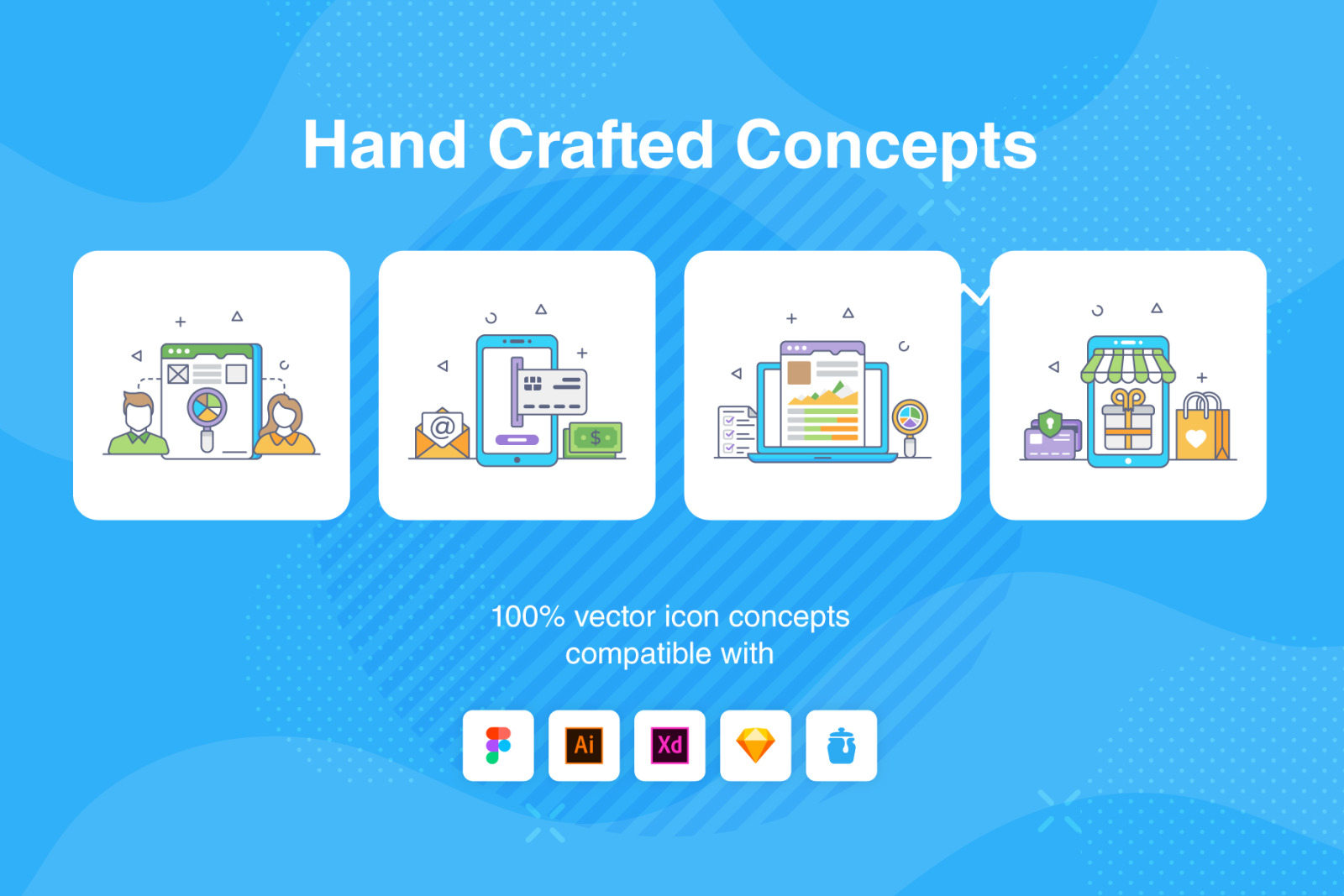 Hand Crafted Concepts

@

$

100% vector icon concepts compatible with

Ai

Xd